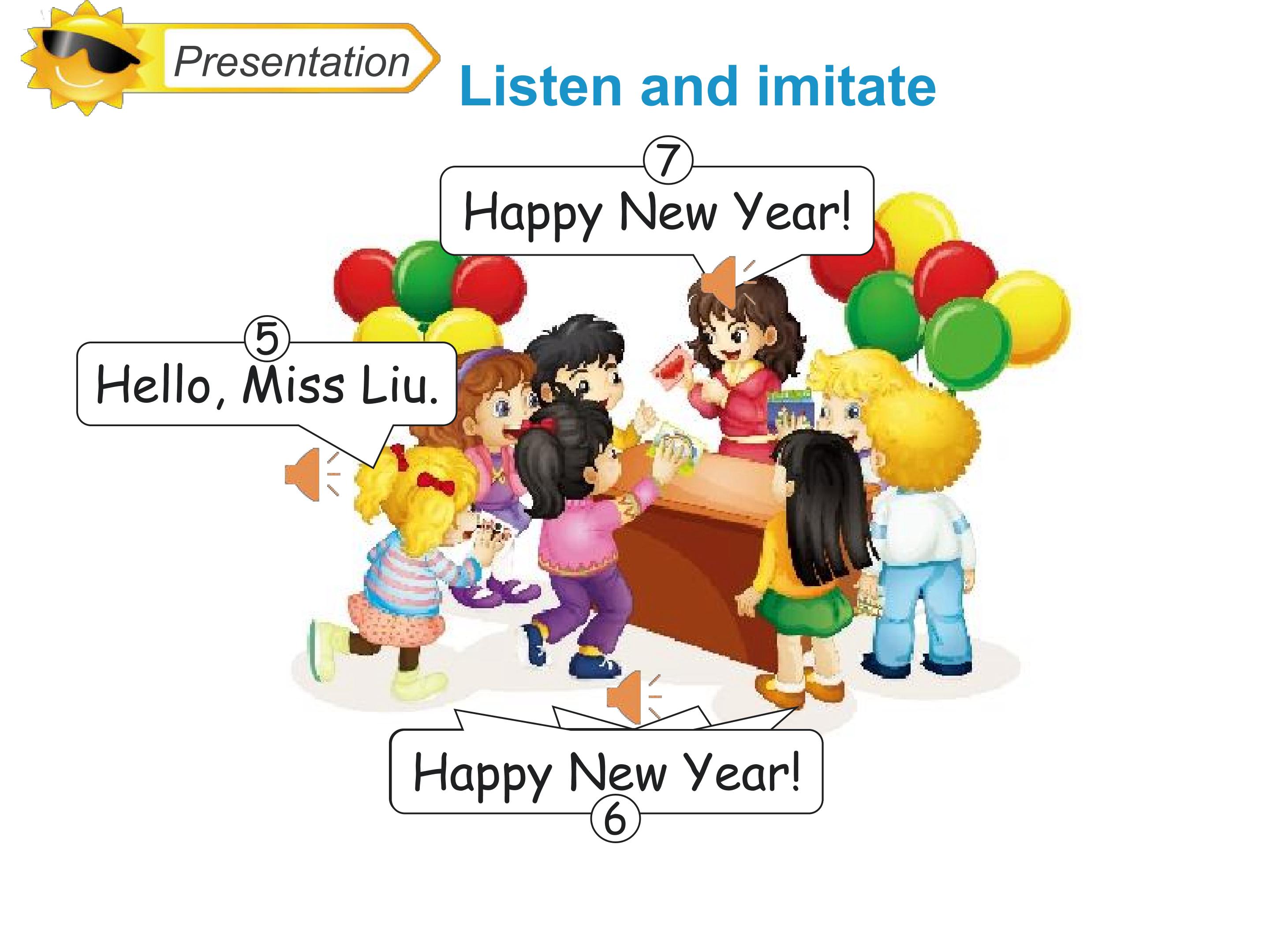 Presentation

Listen and imitate

7
Happy New Year!

5
Hello, Miss Liu.

Happy New Year!
6